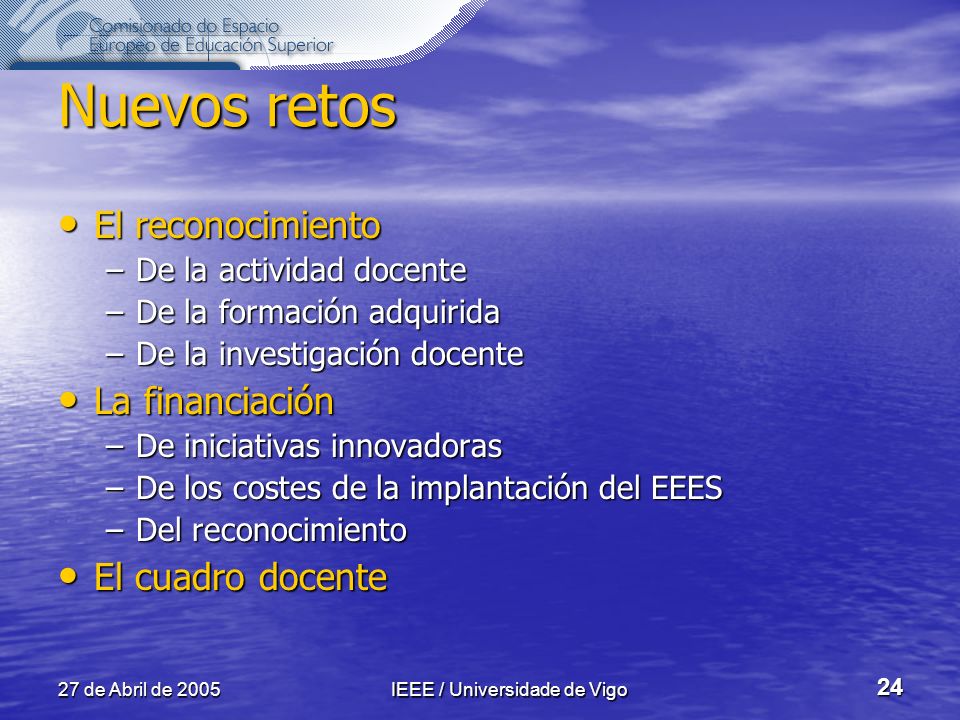 Comisionado do Espacio Europeo de Educación Superior

Nuevos retos

• El reconocimiento
– De la actividad docente
– De la formación adquirida
– De la investigación docente
• La financiación
– De iniciativas innovadoras
– De los costes de la implantación del EEES
– Del reconocimiento
• El cuadro docente

27 de Abril de 2005
IEEE / Universidade de Vigo
24